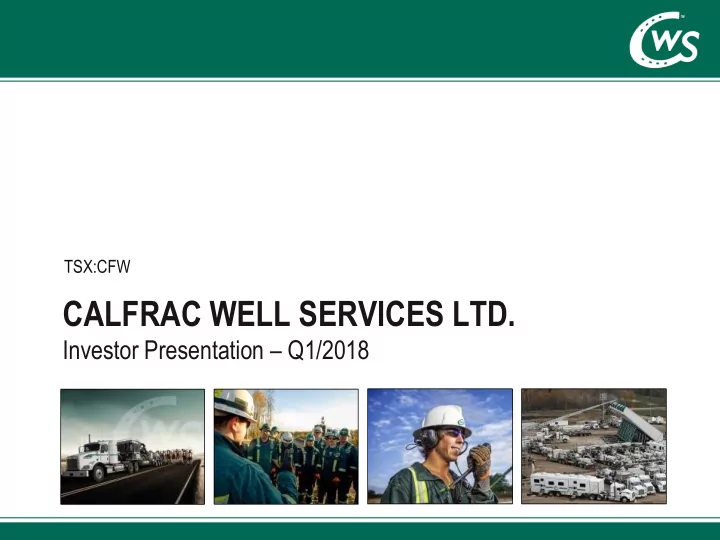 CWS

TSX:CFW

CALFRAC WELL SERVICES LTD.
Investor Presentation – Q1/2018